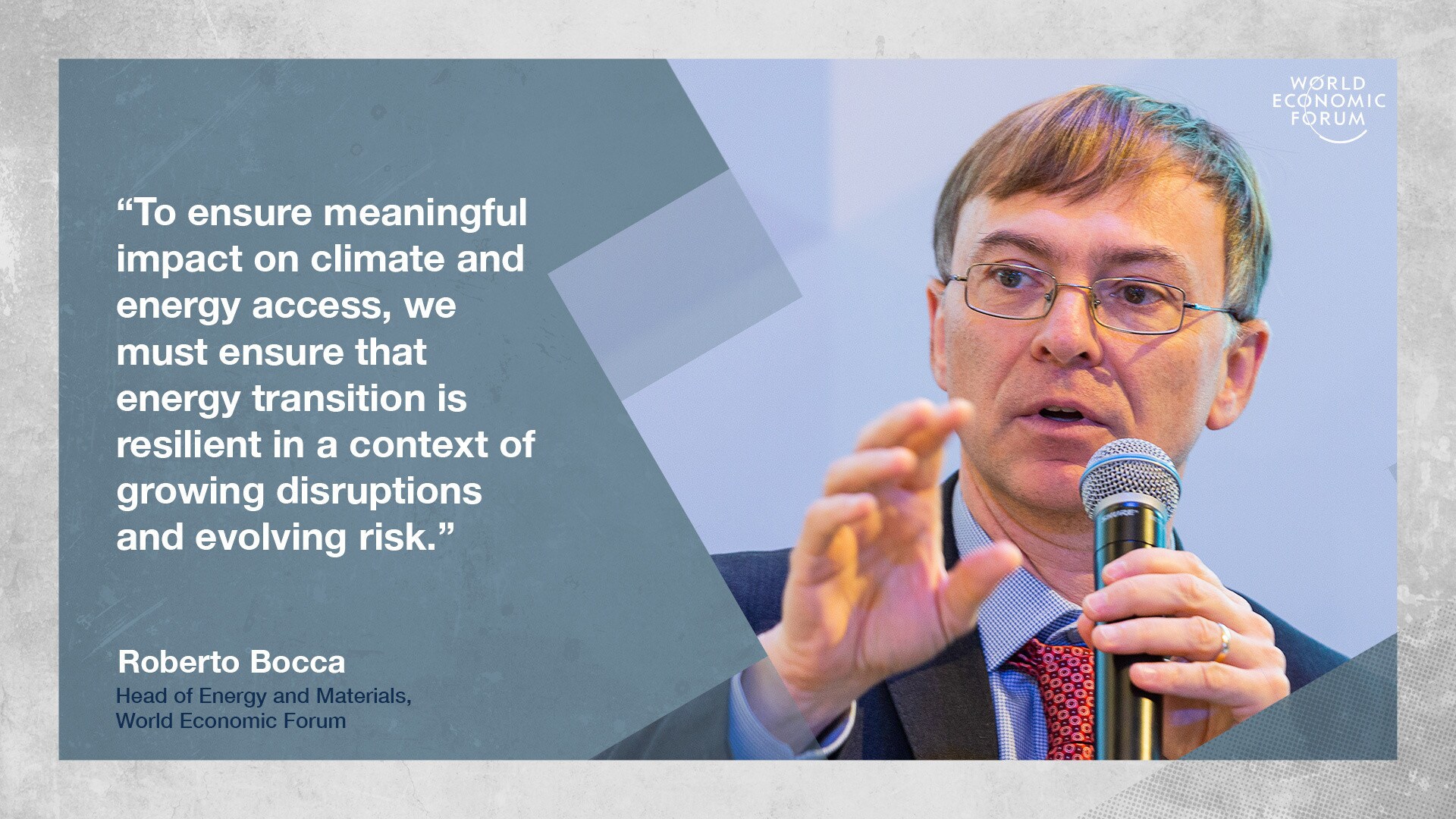 WORLD ECONOMIC FORUM

“To ensure meaningful impact on climate and energy access, we must ensure that energy transition is resilient in a context of growing disruptions and evolving risk.”

Roberto Bocca
Head of Energy and Materials, World Economic Forum